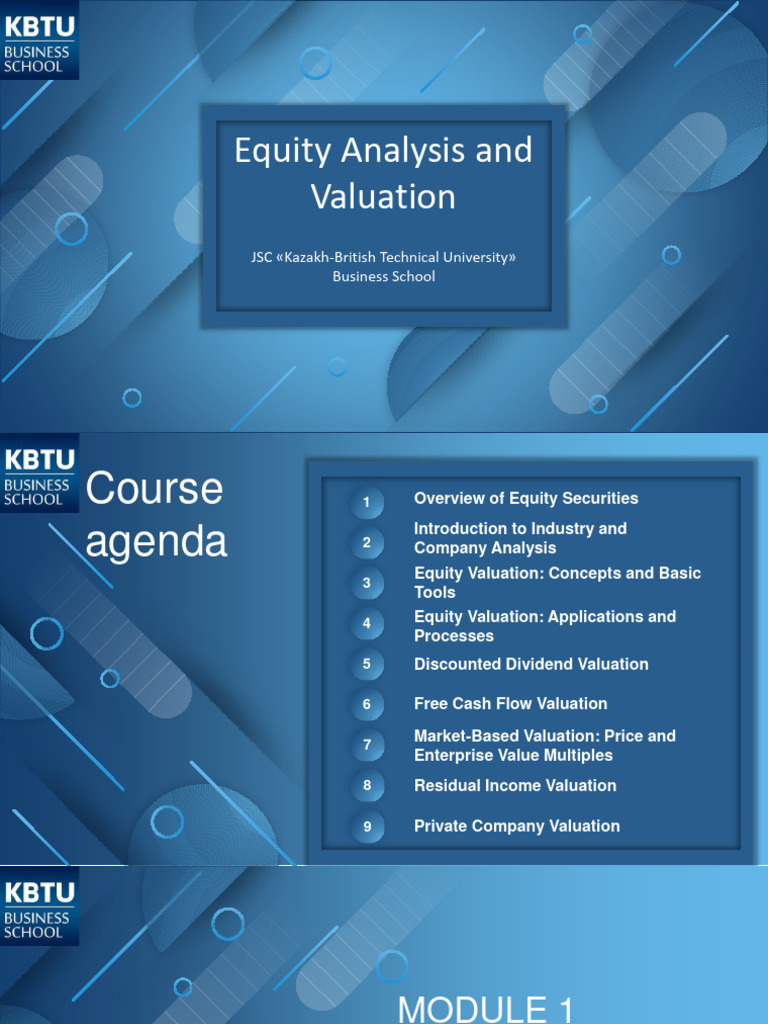 KBTU
BUSINESS
SCHOOL

Equity Analysis and Valuation

JSC «Kazakh-British Technical University» Business School

KBTU
BUSINESS
SCHOOL

Course agenda

1 Overview of Equity Securities
2 Introduction to Industry and Company Analysis
3 Equity Valuation: Concepts and Basic Tools
4 Equity Valuation: Applications and Processes
5 Discounted Dividend Valuation
6 Free Cash Flow Valuation
7 Market-Based Valuation: Price and Enterprise Value Multiples
8 Residual Income Valuation
9 Private Company Valuation

KBTU
BUSINESS
SCHOOL

MODULE 1